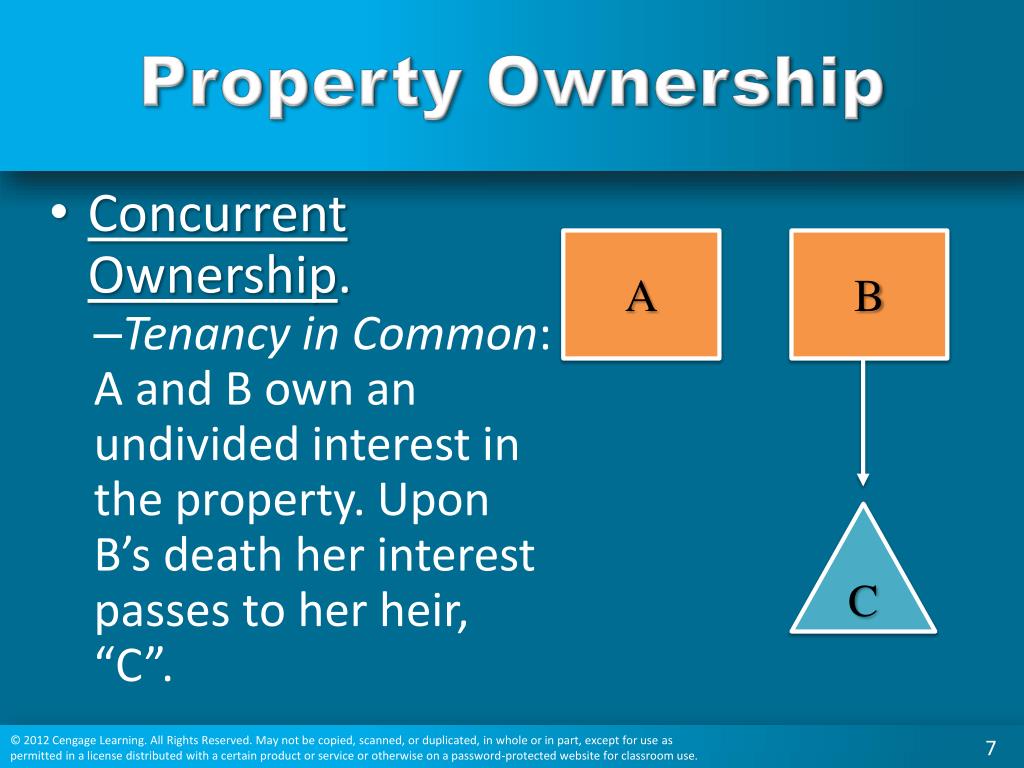 Property Ownership

• Concurrent Ownership.
–Tenancy in Common: A and B own an undivided interest in the property. Upon B’s death her interest passes to her heir, “C”.

A

B

C

© 2012 Cengage Learning. All Rights Reserved. May not be copied, scanned, or duplicated, in whole or in part, except for use as permitted in a license distributed with a certain product or service or otherwise on a password-protected website for classroom use.

7